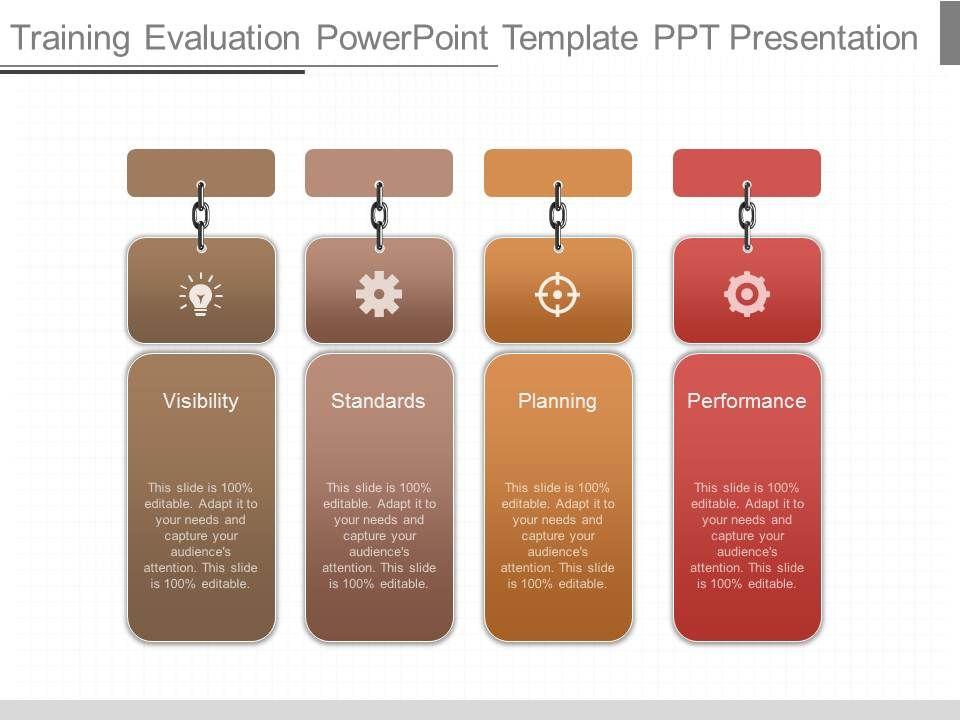 Training Evaluation PowerPoint Template PPT Presentation

Visibility

This slide is 100% editable. Adapt it to your needs and capture your audience's attention. This slide is 100% editable.

Standards

This slide is 100% editable. Adapt it to your needs and capture your audience's attention. This slide is 100% editable.

Planning

This slide is 100% editable. Adapt it to your needs and capture your audience's attention. This slide is 100% editable.

Performance

This slide is 100% editable. Adapt it to your needs and capture your audience's attention. This slide is 100% editable.